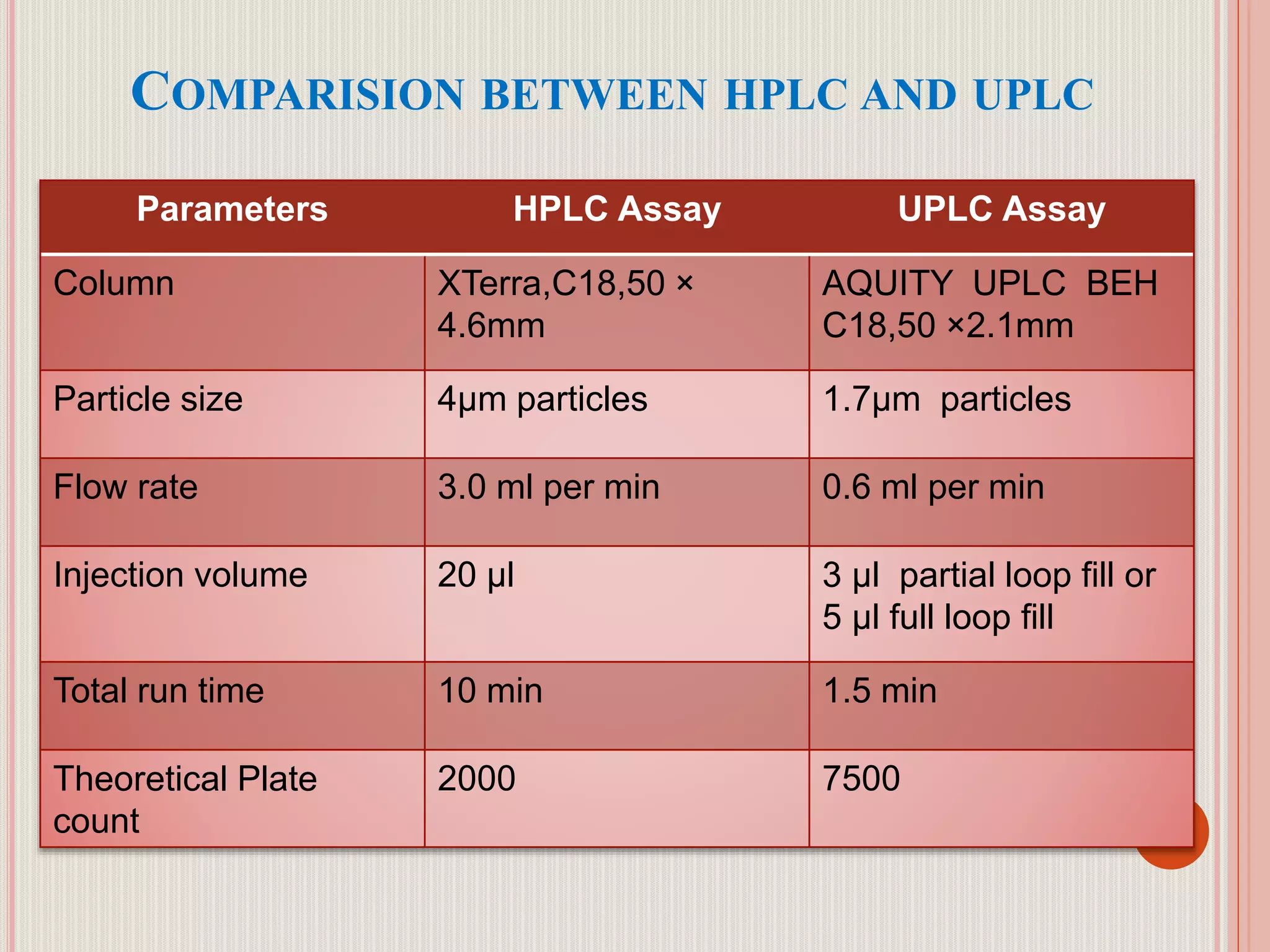 COMPARISION BETWEEN HPLC AND UPLC

| Parameters | HPLC Assay | UPLC Assay |
|---|---|---|
| Column | XTerra,C18,50 × 4.6mm | AQUITY UPLC BEH C18,50 ×2.1mm |
| Particle size | 4µm particles | 1.7µm particles |
| Flow rate | 3.0 ml per min | 0.6 ml per min |
| Injection volume | 20 µl | 3 µl partial loop fill or 5 µl full loop fill |
| Total run time | 10 min | 1.5 min |
| Theoretical Plate count | 2000 | 7500 |